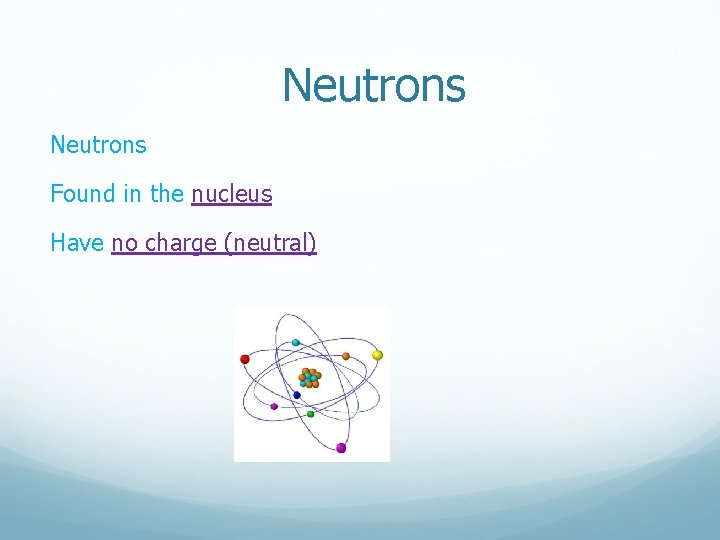 Neutrons

Neutrons

Found in the nucleus

Have no charge (neutral)